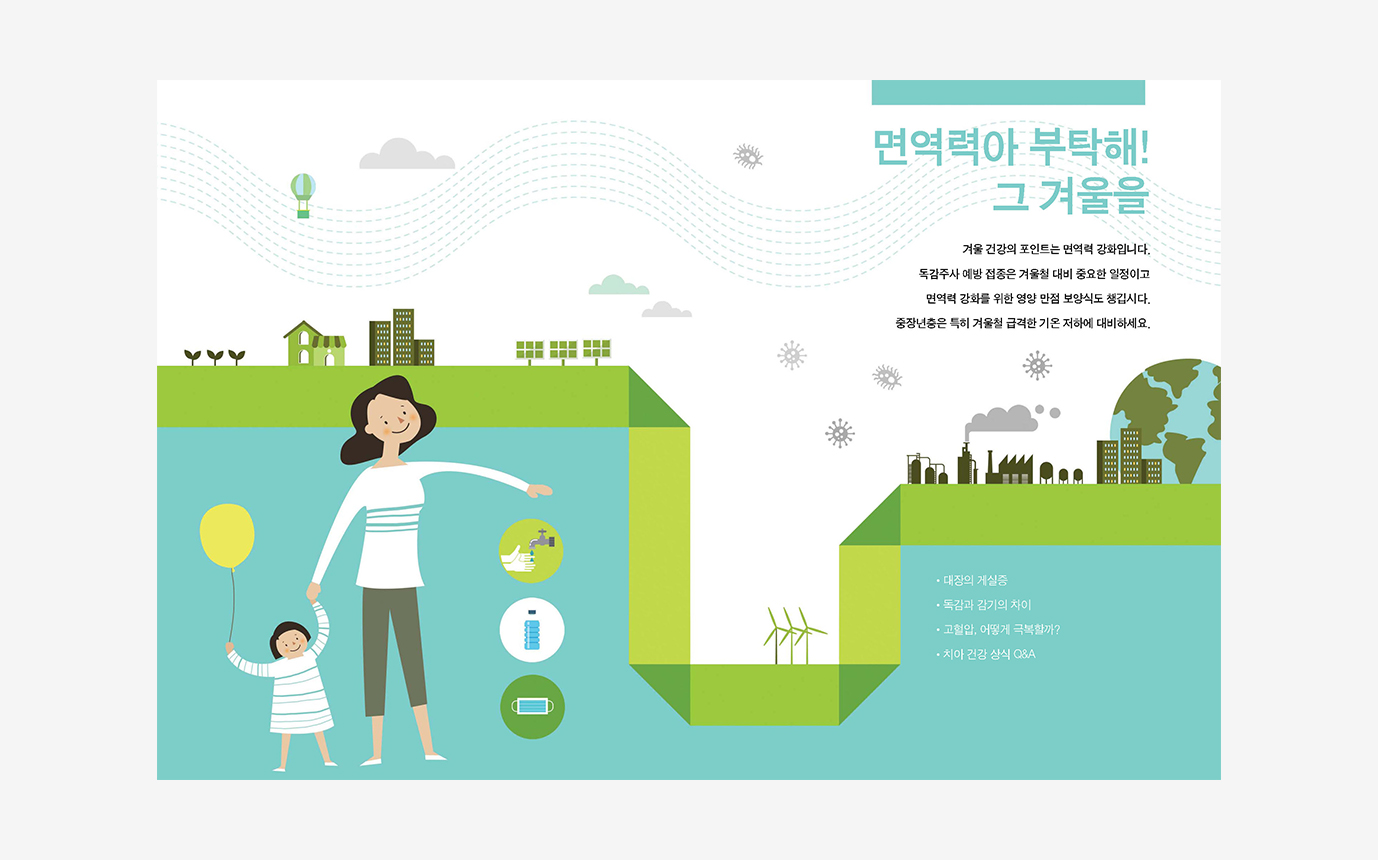 면역력아 부탁해!
그 겨울을

겨울 건강의 포인트는 면역력 강화입니다.
독감주사 예방 접종은 겨울철 대비 중요한 일정이고
면역력 강화를 위한 영양 만점 보양식도 챙깁시다.
중장년층은 특히 겨울철 급격한 기온 저하에 대비하세요.

• 대장의 게실증
• 독감과 감기의 차이
• 고혈압, 어떻게 극복할까?
• 치아 건강 상식 Q&A